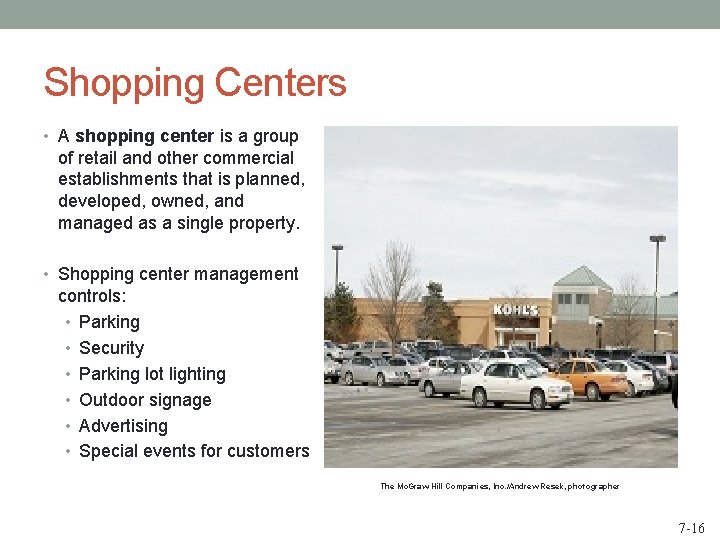 Shopping Centers

• A shopping center is a group of retail and other commercial establishments that is planned, developed, owned, and managed as a single property.

• Shopping center management controls:
  • Parking
  • Security
  • Parking lot lighting
  • Outdoor signage
  • Advertising
  • Special events for customers

KOHL'S

The McGraw Hill Companies, Inc./Andrew Resek, photographer

7-16